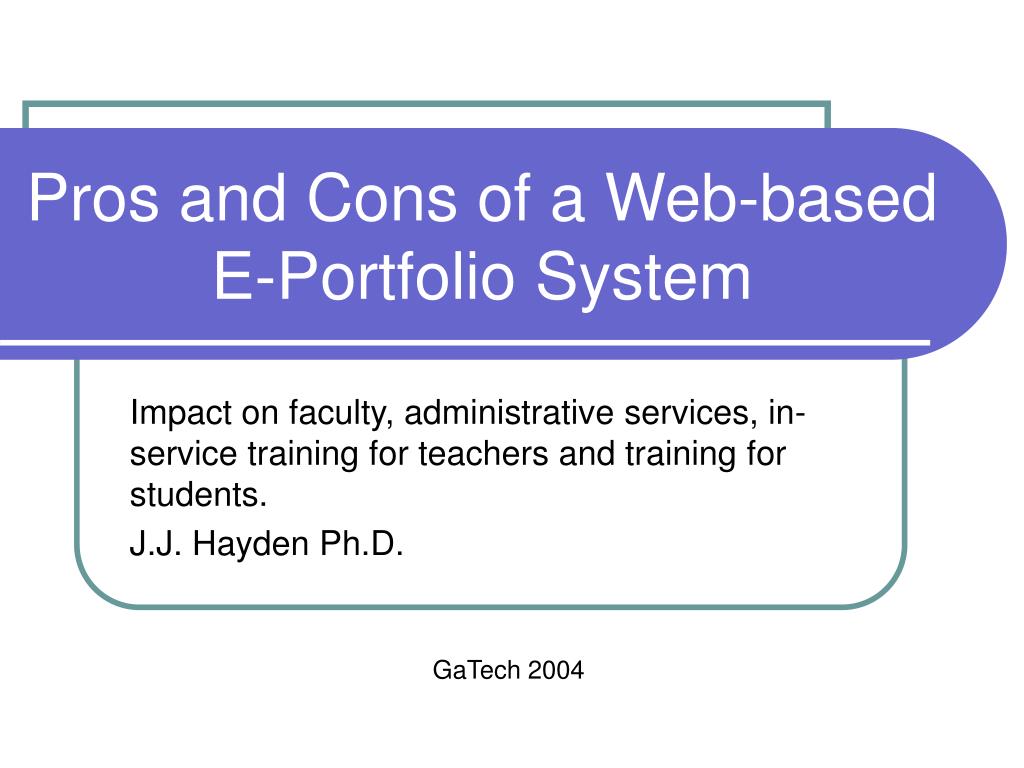 Pros and Cons of a Web-based E-Portfolio System

Impact on faculty, administrative services, in-service training for teachers and training for students.

J.J. Hayden Ph.D.

GaTech 2004